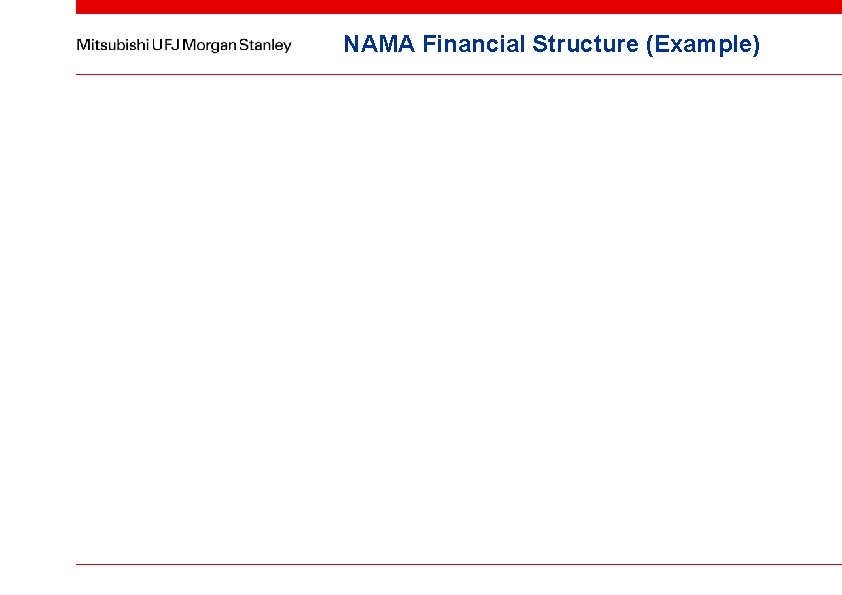 Mitsubishi UFJ Morgan Stanley

NAMA Financial Structure (Example)